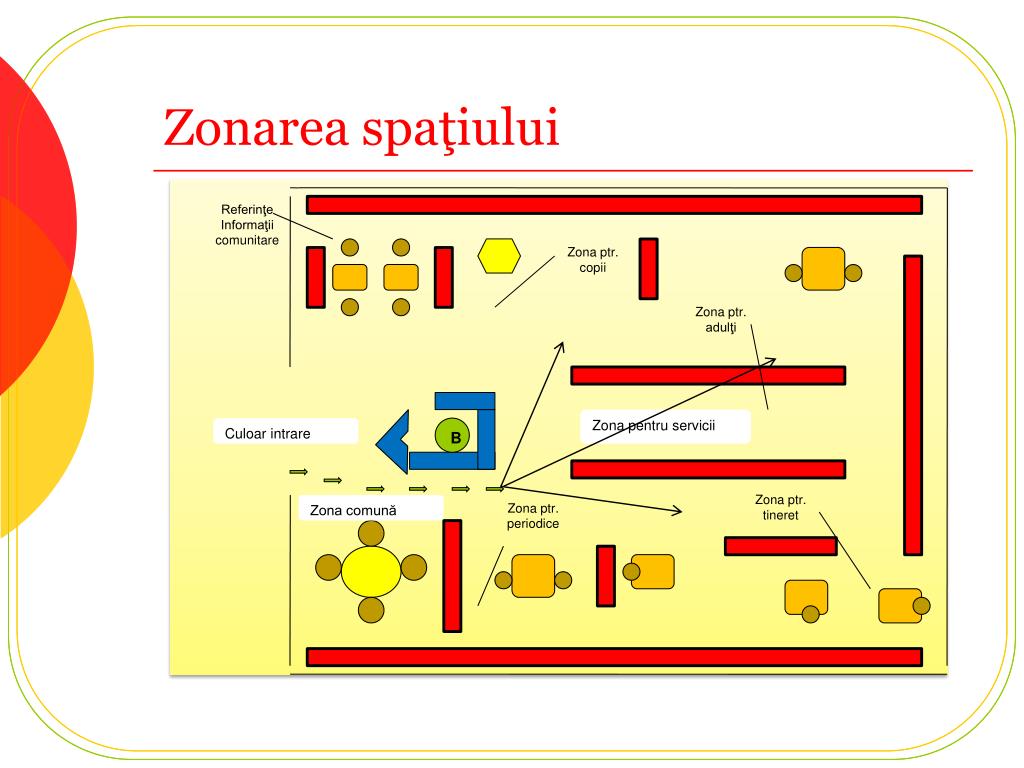 Zonarea spaţiului

Referinţe
Informaţii
comunitare

Zona ptr.
copii

Zona ptr.
adulţi

Culoar intrare

B

Zona pentru servicii

Zona comună

Zona ptr.
periodice

Zona ptr.
tineret